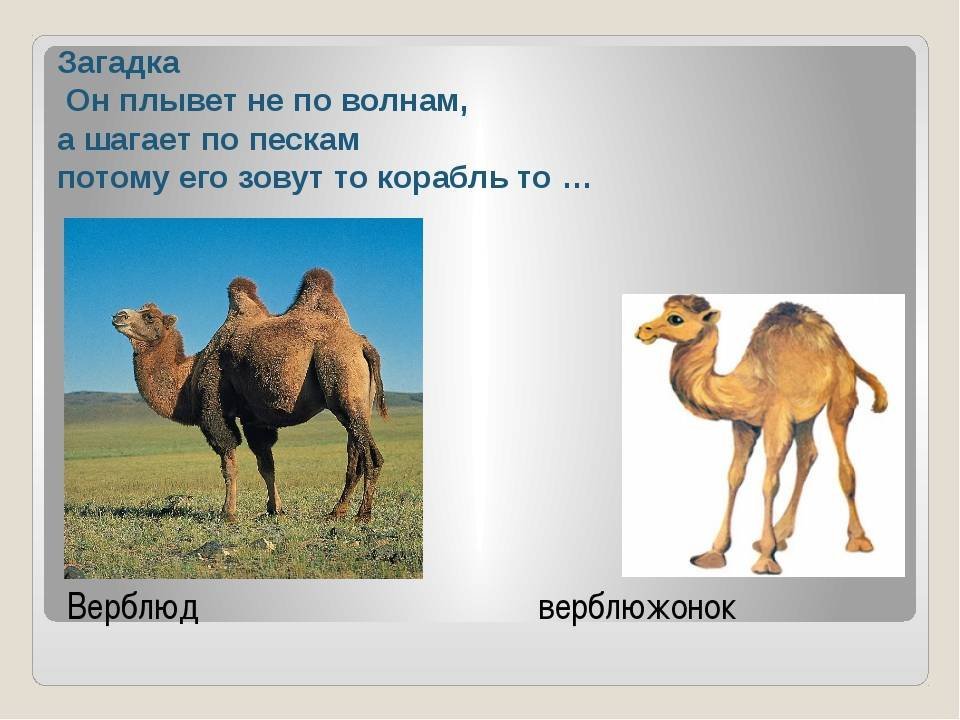 Загадка
Он плывет не по волнам,
а шагает по пескам
потому его зовут то корабль то …

Верблюд

верблюжонок